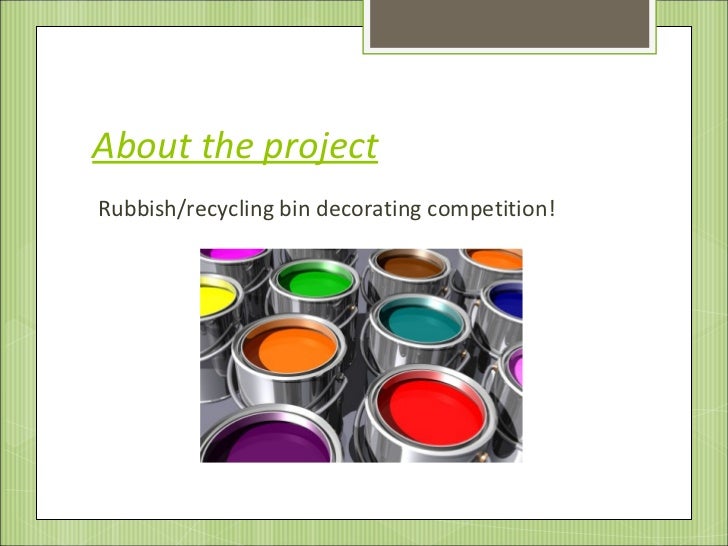 About the project

Rubbish/recycling bin decorating competition!